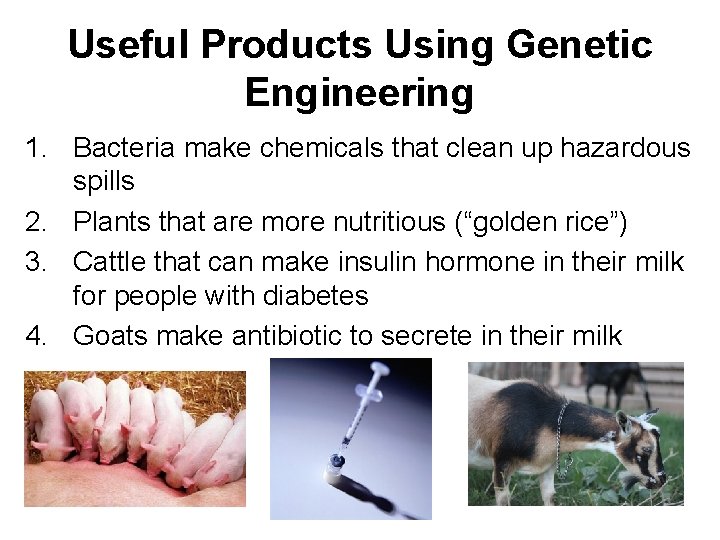 Useful Products Using Genetic Engineering

1. Bacteria make chemicals that clean up hazardous spills
2. Plants that are more nutritious (“golden rice”)
3. Cattle that can make insulin hormone in their milk for people with diabetes
4. Goats make antibiotic to secrete in their milk